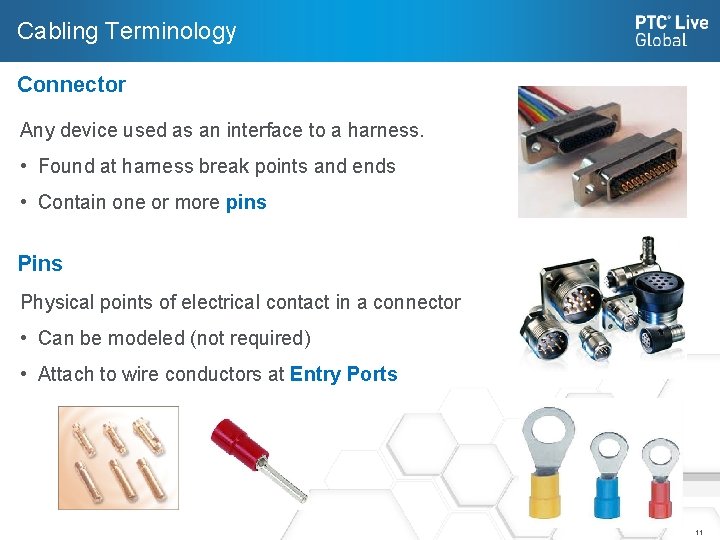 Cabling Terminology

PTC® Live Global

Connector

Any device used as an interface to a harness.

• Found at harness break points and ends

• Contain one or more pins

Pins

Physical points of electrical contact in a connector

• Can be modeled (not required)

• Attach to wire conductors at Entry Ports

11